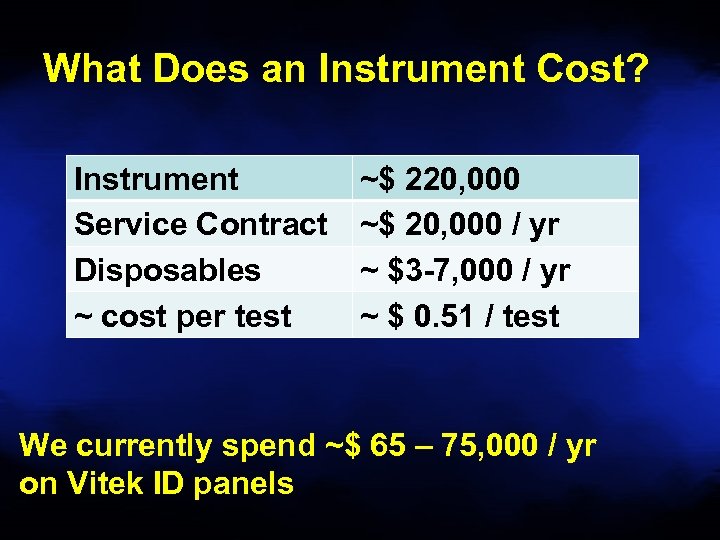 What Does an Instrument Cost?

| Instrument | ~\$ 220,000 |
|---|---|
| Service Contract | ~\$ 20,000 / yr |
| Disposables | ~ \$3-7,000 / yr |
| ~ cost per test | ~ \$ 0.51 / test |

We currently spend ~\$ 65 – 75,000 / yr on Vitek ID panels